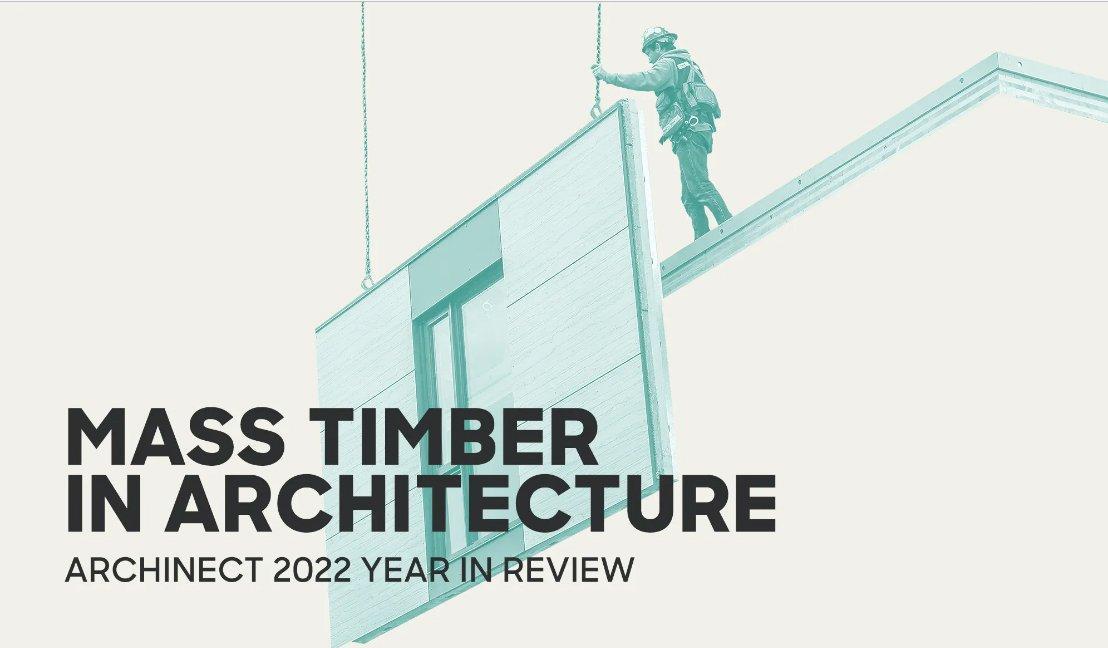 MASS TIMBER
IN ARCHITECTURE
ARCHINECT 2022 YEAR IN REVIEW